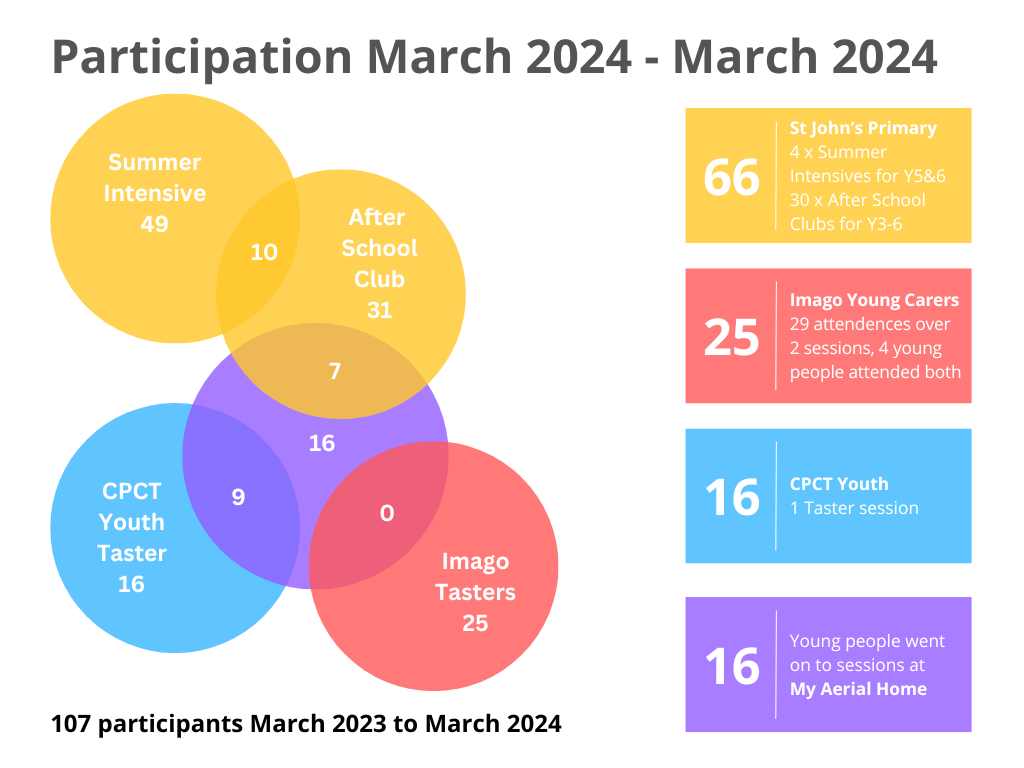 Participation March 2024 - March 2024

Summer Intensive 49

10

After School Club 31

7

16

CPCT Youth Taster 16

9

0

Imago Tasters 25

107 participants March 2023 to March 2024

66

St John's Primary
4 x Summer Intensives for Y5&6
30 x After School Clubs for Y3-6

25

Imago Young Carers
29 attendences over 2 sessions, 4 young people attended both

16

CPCT Youth
1 Taster session

16

Young people went on to sessions at **My Aerial Home**